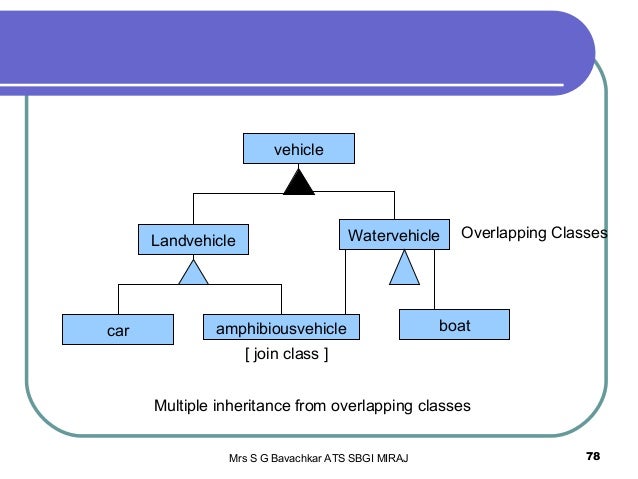 vehicle

Landvehicle

Watervehicle

Overlapping Classes

car

amphibiousvehicle

boat

[ join class ]

Multiple inheritance from overlapping classes

Mrs S G Bavachkar ATS SBGI MIRAJ

78